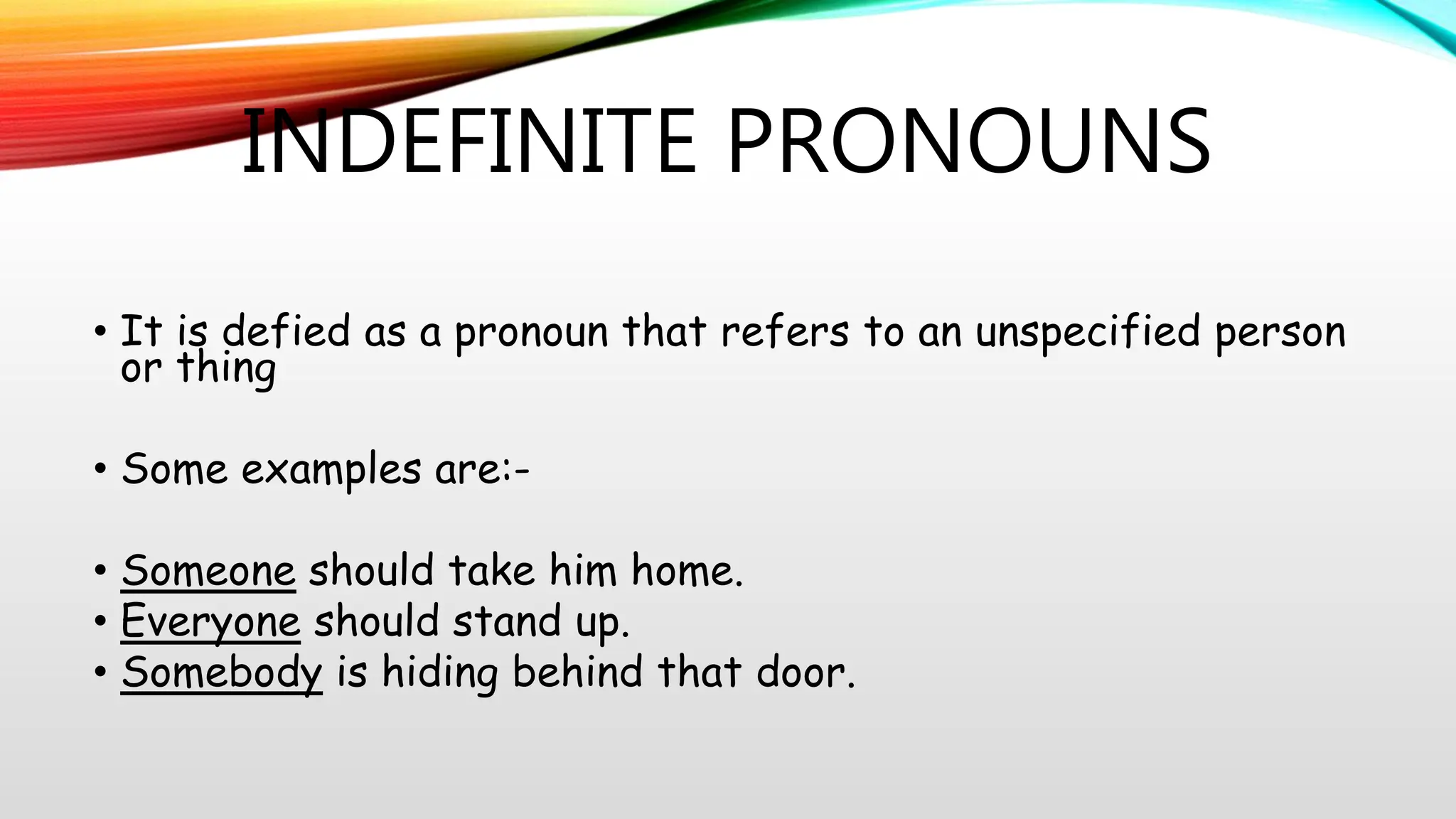 INDEFINITE PRONOUNS

• It is defied as a pronoun that refers to an unspecified person or thing

• Some examples are:-

• Someone should take him home.
• Everyone should stand up.
• Somebody is hiding behind that door.